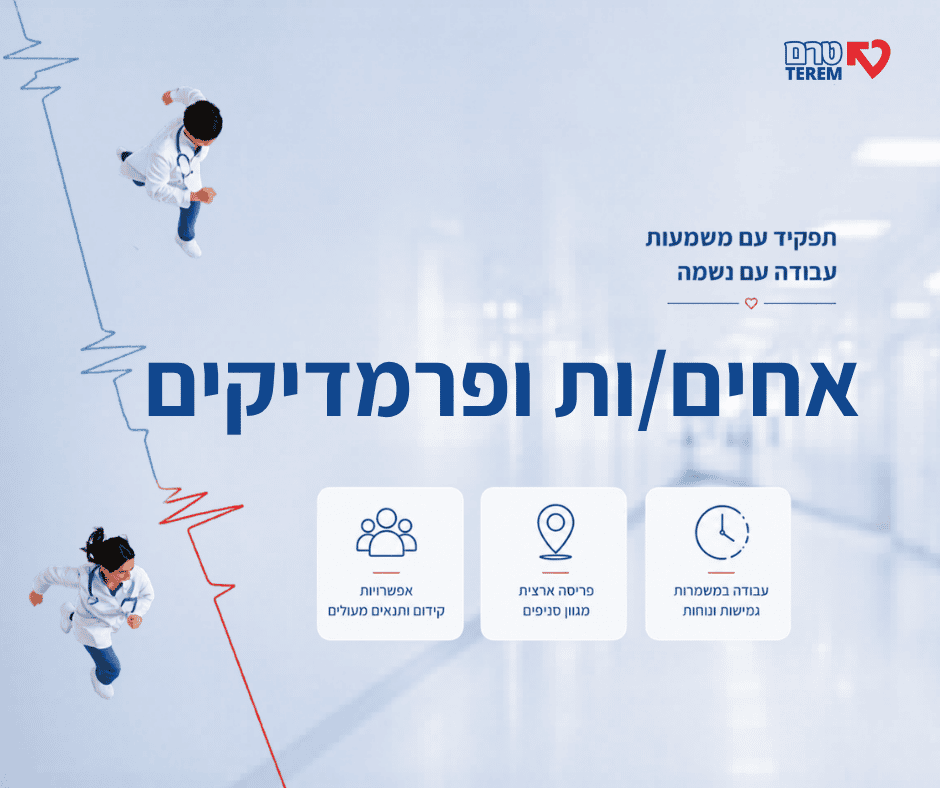 טרם
TEREM

תפקיד עם משמעות
עבודה עם נשמה

אחים/ות ופרמדיקים

עבודה במשמרות
גמישות ונוחות

פריסה ארצית
מגוון סניפים

אפשרויות
קידום ותנאים מעולים